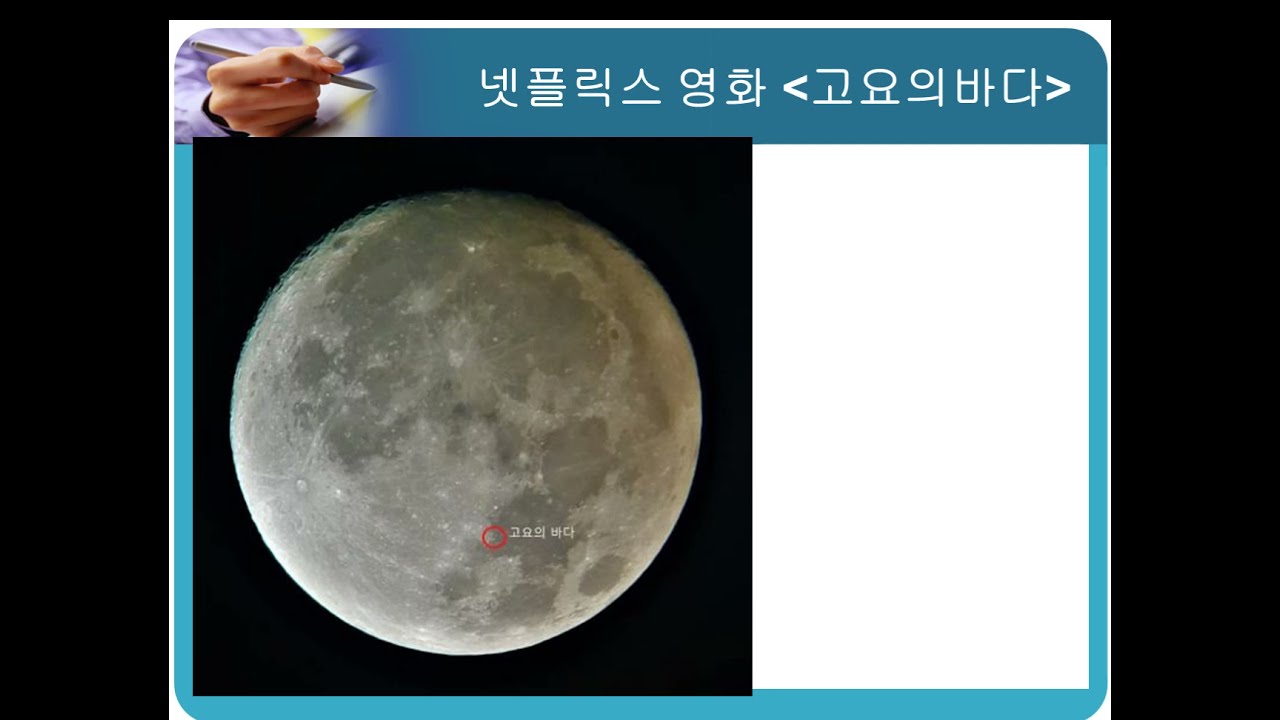 넷플릭스 영화 <고요의바다>

고요의 바다